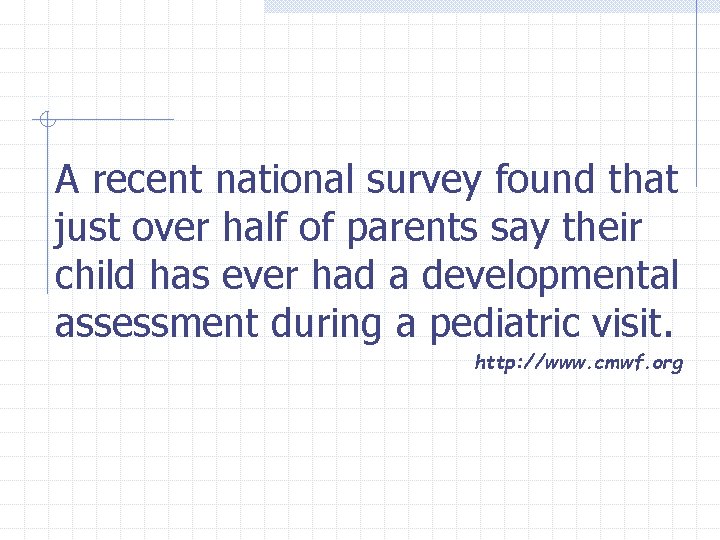 A recent national survey found that just over half of parents say their child has ever had a developmental assessment during a pediatric visit.

http://www.cmwf.org